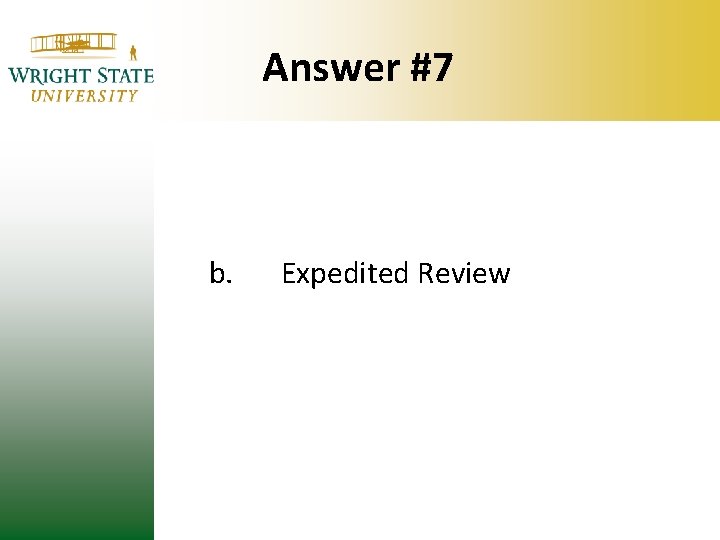 WRIGHT STATE
UNIVERSITY

Answer #7

b. Expedited Review